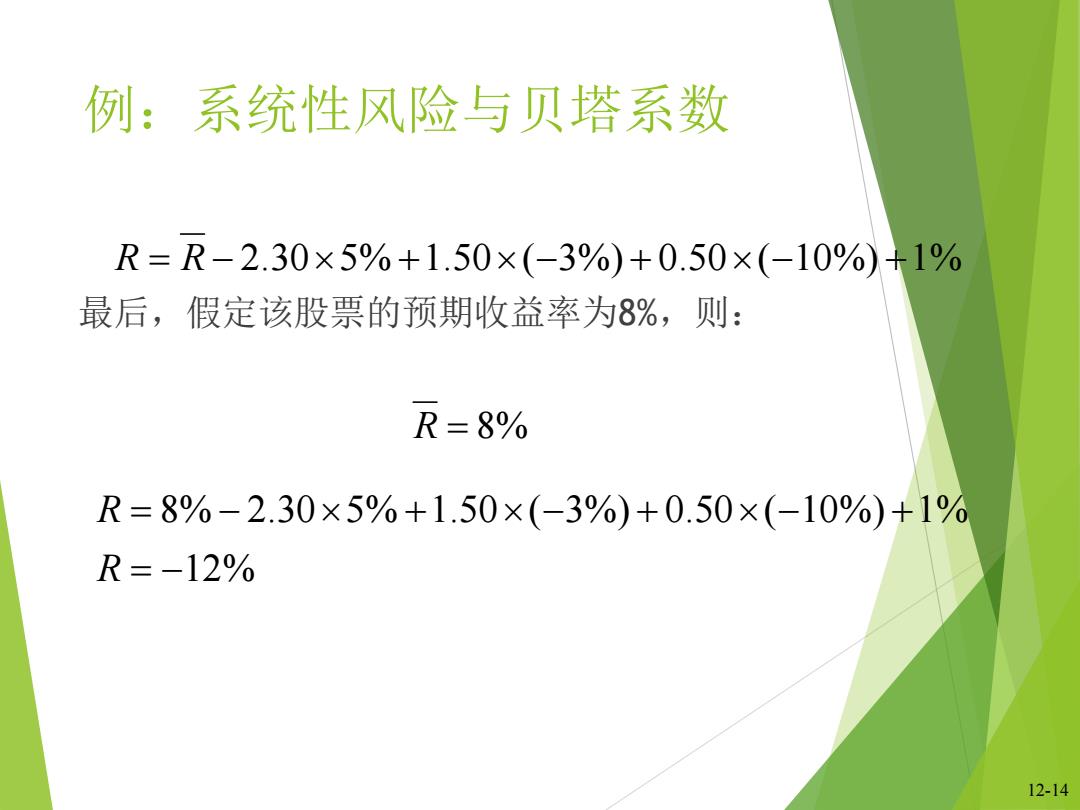 例：系统性风险与贝塔系数

$R = \overline{R} - 2.30 \times 5\% + 1.50 \times (-3\%) + 0.50 \times (-10\%) + 1\%$

最后，假定该股票的预期收益率为8%，则：

$\overline{R} = 8\%$

$R = 8\% - 2.30 \times 5\% + 1.50 \times (-3\%) + 0.50 \times (-10\%) + 1\%$

$R = -12\%$

12-14